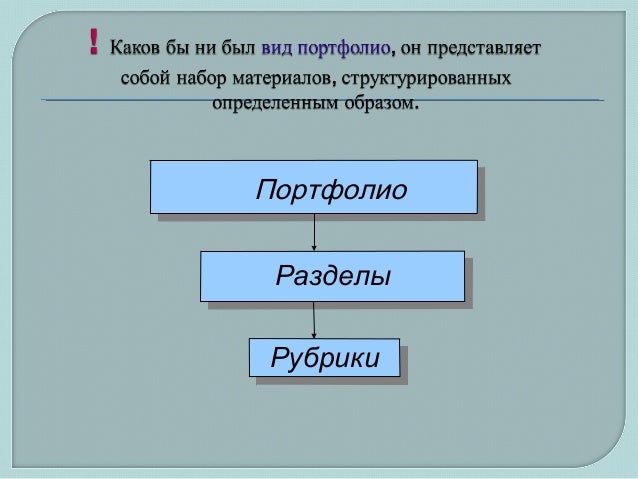 ! Каков бы ни был вид портфолио, он представляет собой набор материалов, структурированных определенным образом.

Портфолио

Разделы

Рубрики